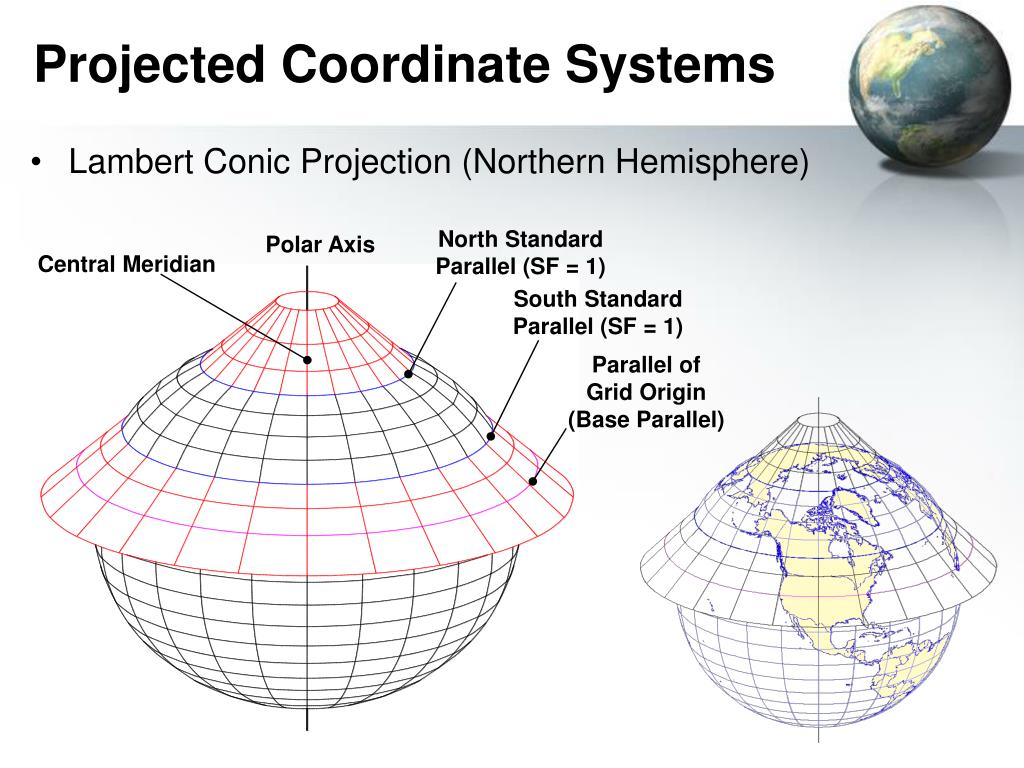 Projected Coordinate Systems

• Lambert Conic Projection (Northern Hemisphere)

Central Meridian

Polar Axis

North Standard Parallel (SF = 1)

South Standard Parallel (SF = 1)

Parallel of Grid Origin (Base Parallel)